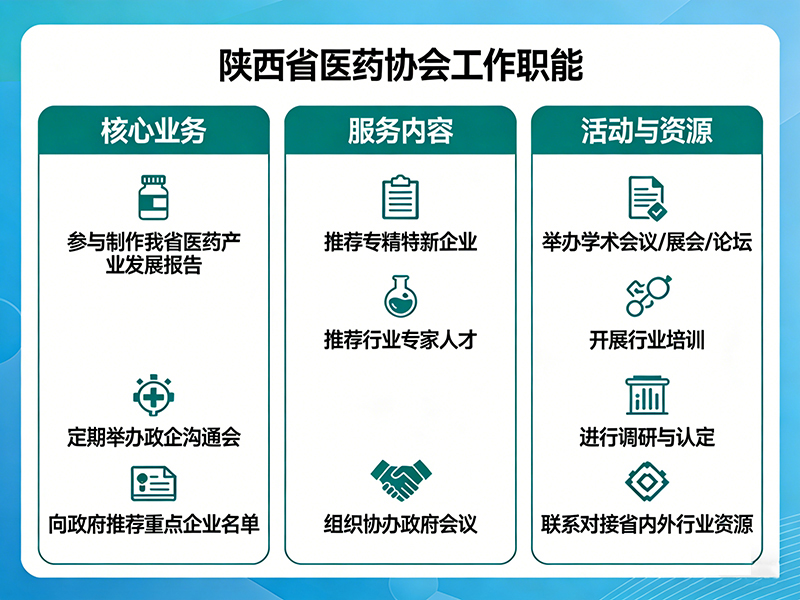 陕西省医药协会工作职能

核心业务

参与制作我省医药产业发展报告

定期举办政企沟通会

向政府推荐重点企业名单

服务内容

推荐专精特新企业

推荐行业专家人才

组织协办政府会议

活动与资源

举办学术会议/展会/论坛

开展行业培训

进行调研与认定

联系对接省内外行业资源